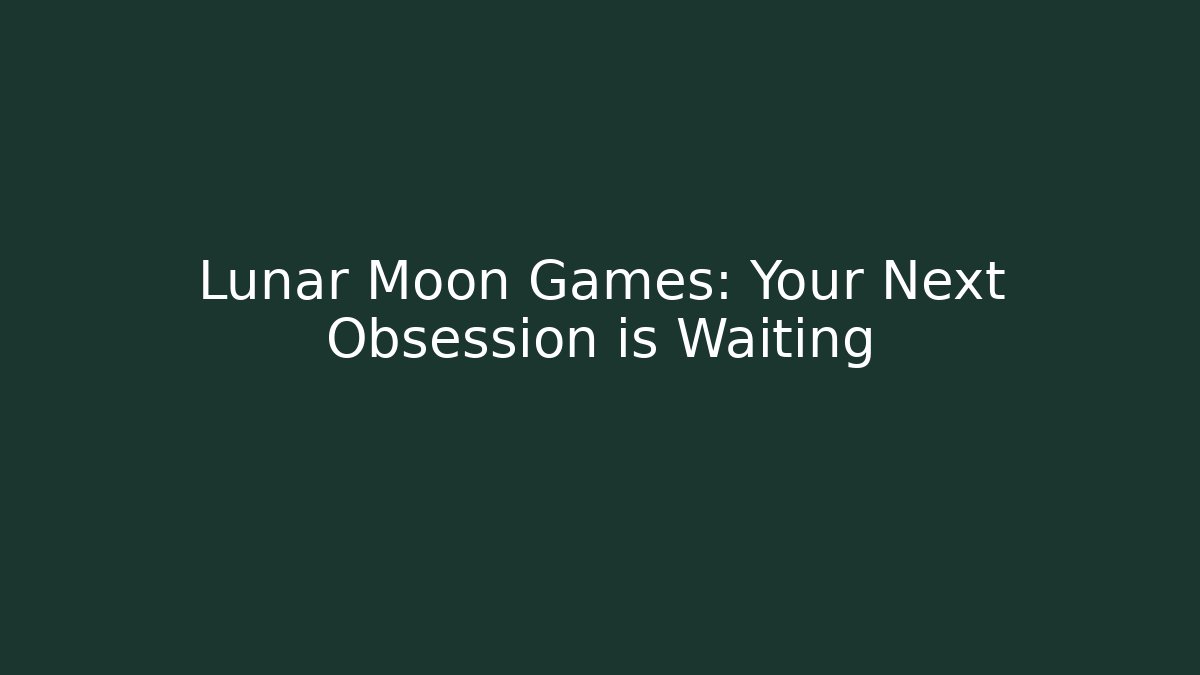 Lunar Moon Games: Your Next Obsession is Waiting